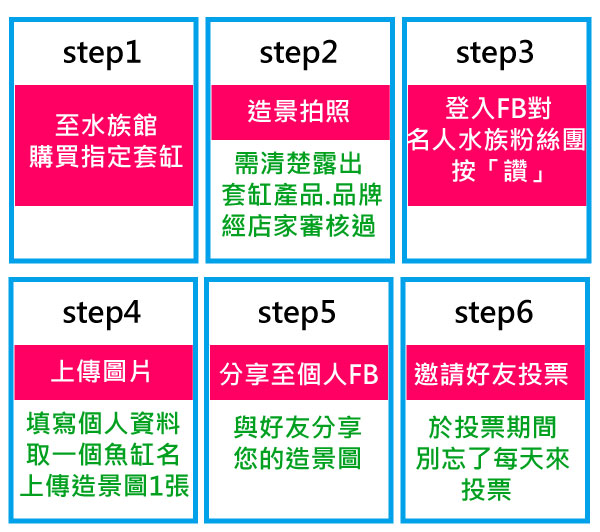 step1

至水族館
購買指定套缸

step2

造景拍照

需清楚露出
套缸產品.品牌
經店家審核過

step3

登入FB對
名人水族粉絲團
按「讚」

step4

上傳圖片

填寫個人資料
取一個魚缸名
上傳造景圖1張

step5

分享至個人FB

與好友分享
您的造景圖

step6

邀請好友投票

於投票期間
別忘了每天來
投票